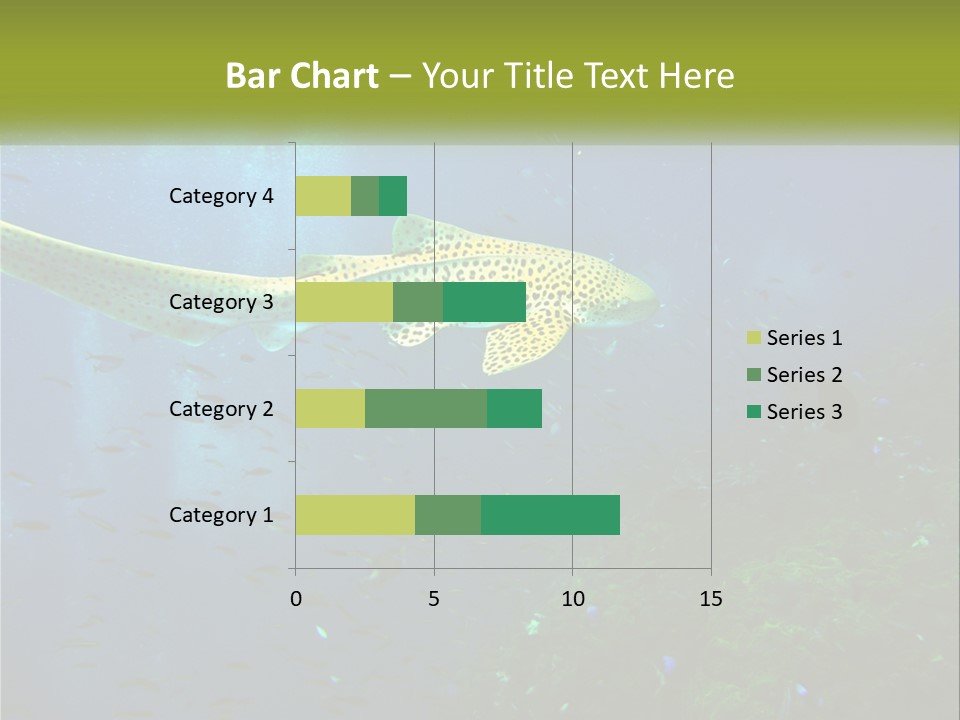 Bar Chart – Your Title Text Here

Category 4
Category 3
Category 2
Category 1

0
5
10
15

Series 1
Series 2
Series 3